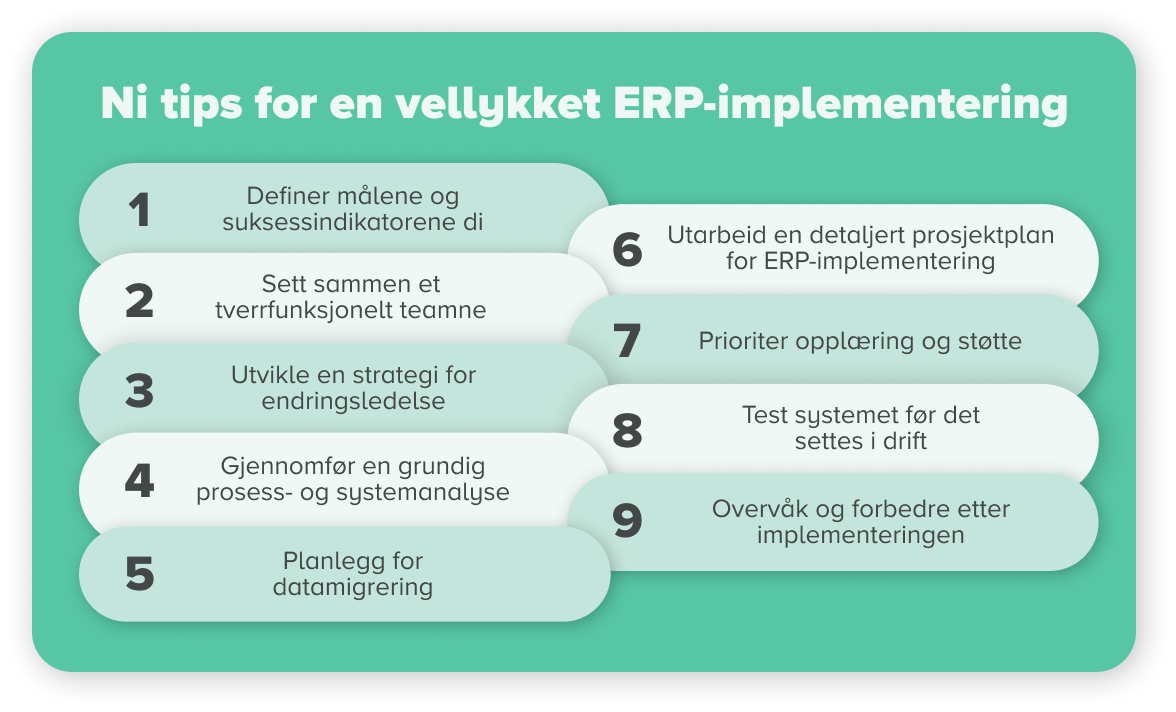 Ni tips for en vellykket ERP-implementering

1 Definer målene og suksessindikatorene di

2 Sett sammen et tverrfunksjonelt teamne

3 Utvikle en strategi for endringsledelse

4 Gjennomfør en grundig prosess- og systemanalyse

5 Planlegg for datamigrering

6 Utarbeid en detaljert prosjektplan for ERP-implementering

7 Prioriter opplæring og støtte

8 Test systemet før det settes i drift

9 Overvåk og forbedre etter implementeringen